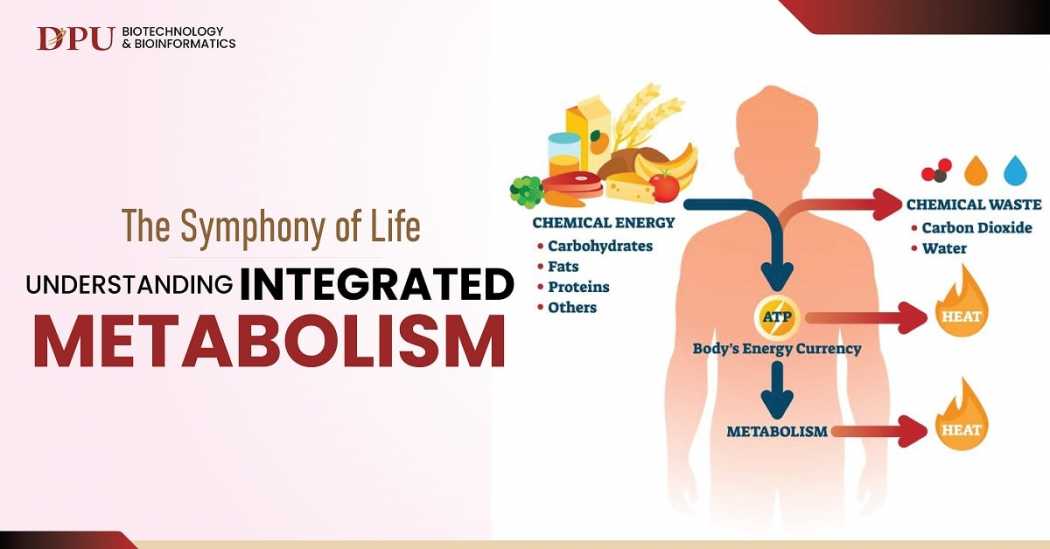 DPU BIOTECHNOLOGY & BIOINFORMATICS

The Symphony of Life

UNDERSTANDING INTEGRATED METABOLISM

CHEMICAL ENERGY
• Carbohydrates
• Fats
• Proteins
• Others

CHEMICAL WASTE
• Carbon Dioxide
• Water

ATP
Body's Energy Currency

HEAT

METABOLISM

HEAT